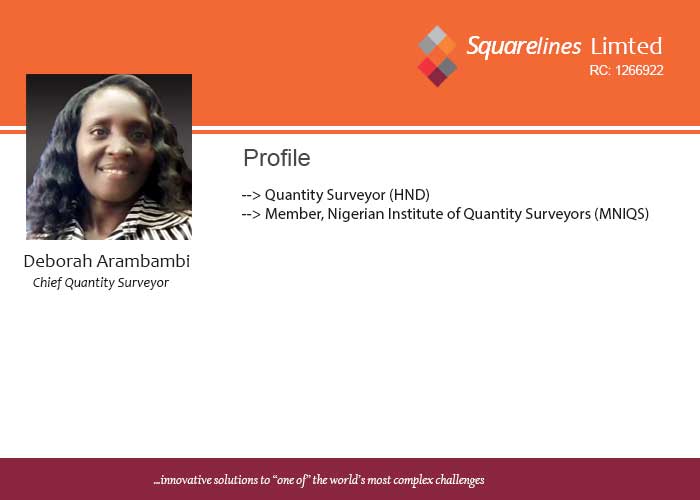 Squarelines Limted
RC: 1266922

Deborah Arambambi
Chief Quantity Surveyor

Profile

--> Quantity Surveyor (HND)
--> Member, Nigerian Institute of Quantity Surveyors (MNIQS)

...innovative solutions to "one of" the world's most complex challenges